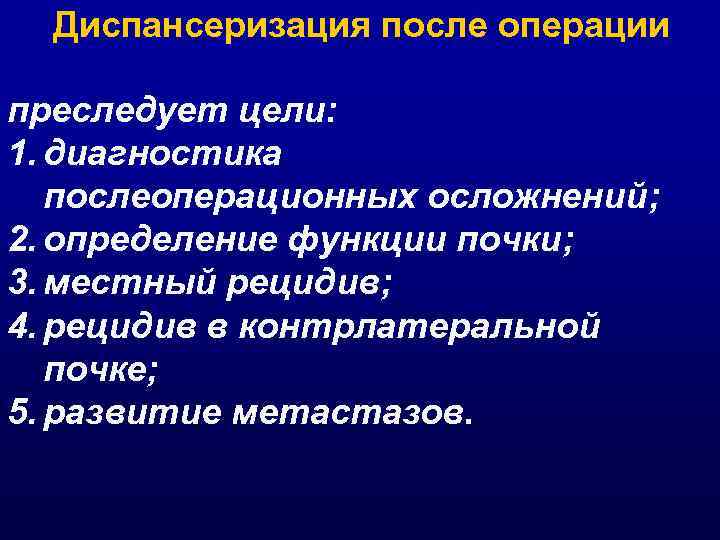 Диспансеризация после операции

преследует цели:
1. диагностика послеоперационных осложнений;
2. определение функции почки;
3. местный рецидив;
4. рецидив в контрлатеральной почке;
5. развитие метастазов.